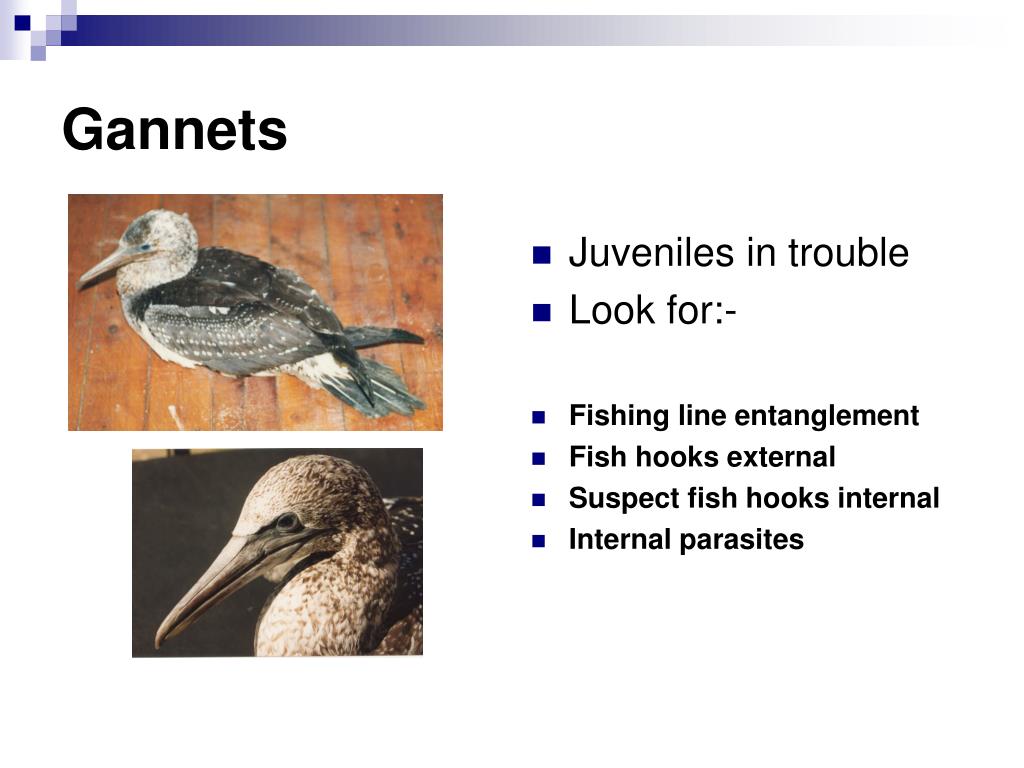 Gannets

Juveniles in trouble
Look for:-

Fishing line entanglement
Fish hooks external
Suspect fish hooks internal
Internal parasites